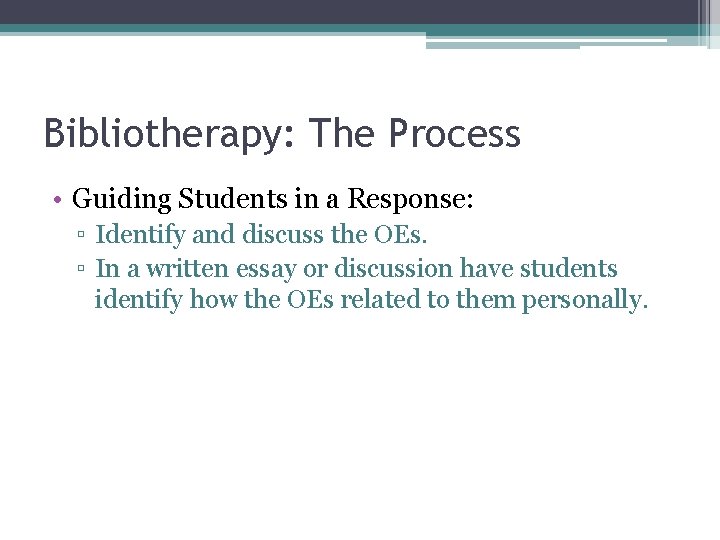 Bibliotherapy: The Process

• Guiding Students in a Response:
▫ Identify and discuss the OEs.
▫ In a written essay or discussion have students identify how the OEs related to them personally.